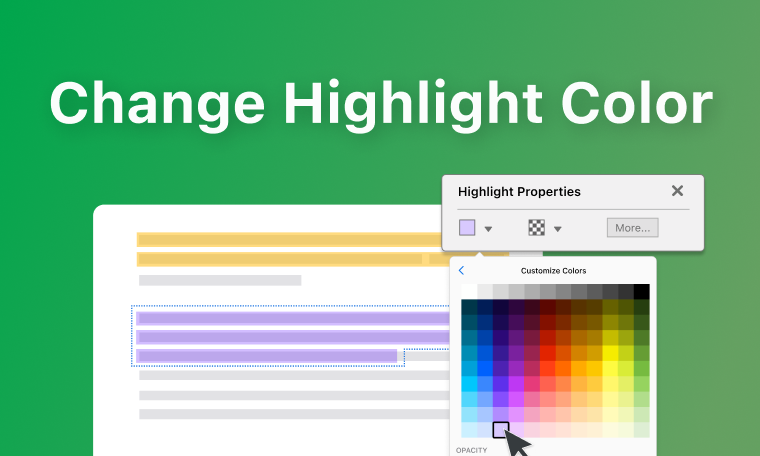 Change Highlight Color

Highlight Properties

More...

Customize Colors

OPACITY